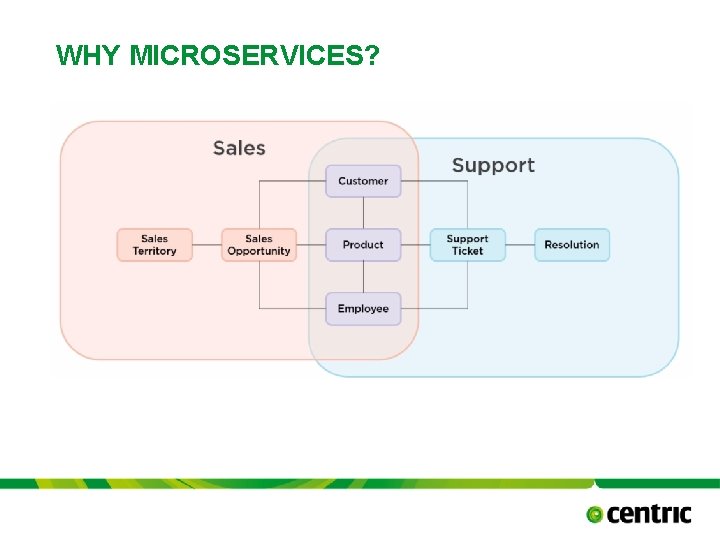 WHY MICROSERVICES?

Sales

Support

Customer

Sales Territory

Sales Opportunity

Product

Support Ticket

Resolution

Employee

centric